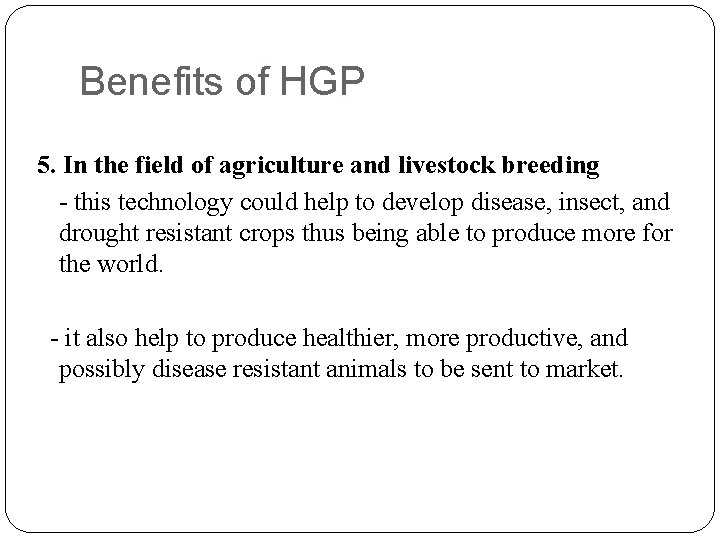 Benefits of HGP

5. In the field of agriculture and livestock breeding

- this technology could help to develop disease, insect, and drought resistant crops thus being able to produce more for the world.

- it also help to produce healthier, more productive, and possibly disease resistant animals to be sent to market.